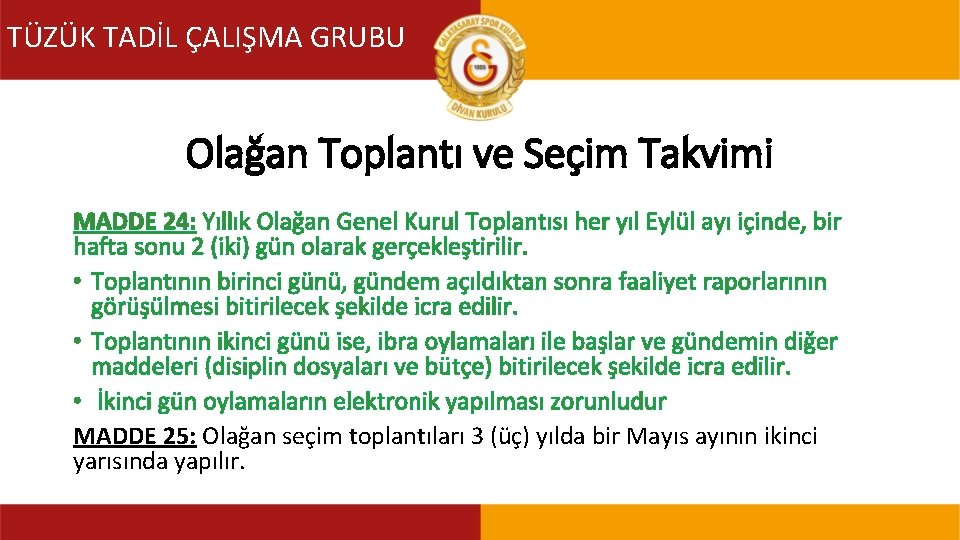 TÜZÜK TADİL ÇALIŞMA GRUBU

GALATASARAY SPOR KULÜBÜ
1905
DİVAN KURULU

Olağan Toplantı ve Seçim Takvimi

MADDE 24: Yıllık Olağan Genel Kurul Toplantısı her yıl Eylül ayı içinde, bir hafta sonu 2 (iki) gün olarak gerçekleştirilir.

• Toplantının birinci günü, gündem açıldıktan sonra faaliyet raporlarının görüşülmesi bitirilecek şekilde icra edilir.
• Toplantının ikinci günü ise, ibra oylamaları ile başlar ve gündemin diğer maddeleri (disiplin dosyaları ve bütçe) bitirilecek şekilde icra edilir.
• İkinci gün oylamaların elektronik yapılması zorunludur

MADDE 25: Olağan seçim toplantıları 3 (üç) yılda bir Mayıs ayının ikinci yarısında yapılır.